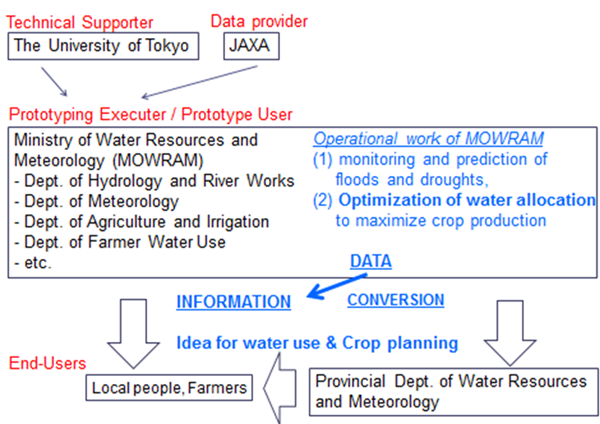 Technical Supporter

The University of Tokyo

Data provider

JAXA

Prototyping Executer / Prototype User

Ministry of Water Resources and Meteorology (MOWRAM)
- Dept. of Hydrology and River Works
- Dept. of Meteorology
- Dept. of Agriculture and Irrigation
- Dept. of Farmer Water Use
- etc.

Operational work of MOWRAM
(1) monitoring and prediction of floods and droughts,
(2) Optimization of water allocation to maximize crop production

DATA

INFORMATION

CONVERSION

Idea for water use & Crop planning

End-Users

Local people, Farmers

Provincial Dept. of Water Resources and Meteorology